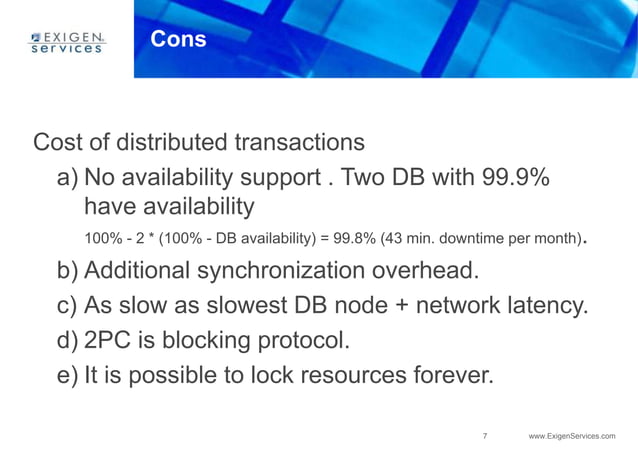 EXIGEN services

Cons

Cost of distributed transactions

a) No availability support . Two DB with 99.9% have availability

100% - 2 * (100% - DB availability) = 99.8% (43 min. downtime per month).

b) Additional synchronization overhead.

c) As slow as slowest DB node + network latency.

d) 2PC is blocking protocol.

e) It is possible to lock resources forever.

7

www.ExigenServices.com